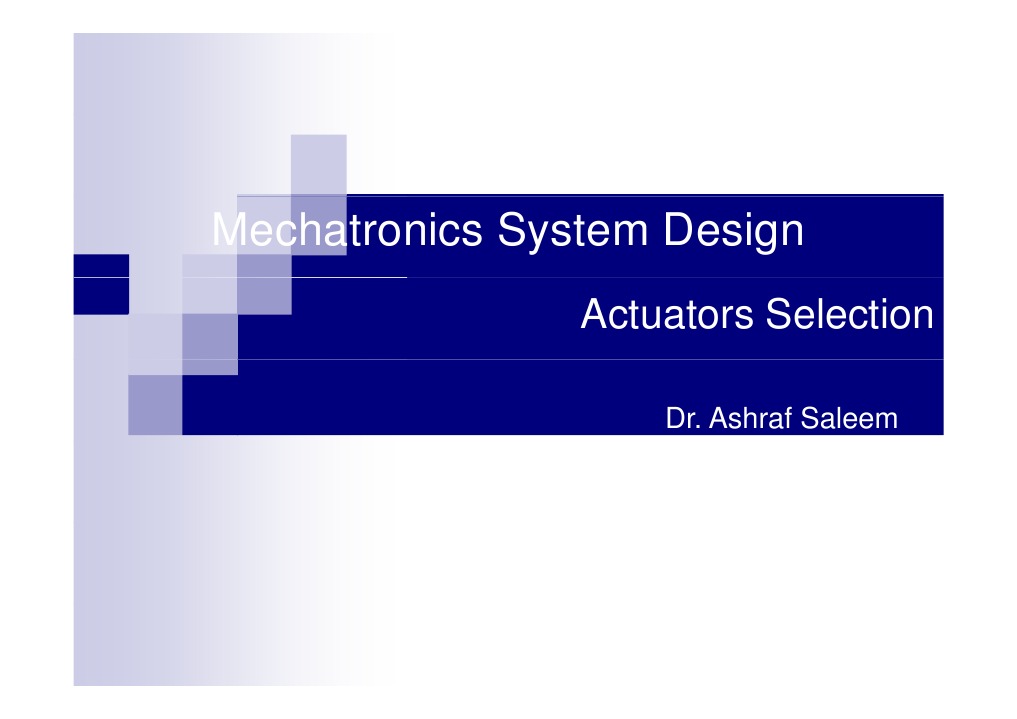 Mechatronics System Design

Actuators Selection

Dr. Ashraf Saleem